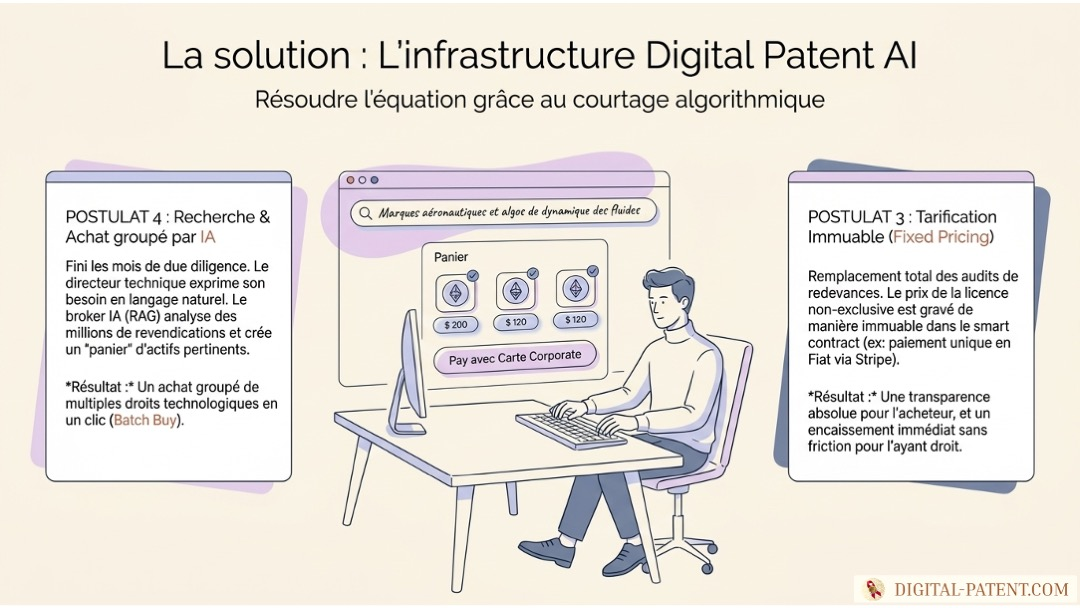 La solution : L'infrastructure Digital Patent AI

Résoudre l'équation grâce au courtage algorithmique

POSTULAT 4 : Recherche & Achat groupé par IA

Fini les mois de due diligence. Le directeur technique exprime son besoin en langage naturel. Le broker IA (RAG) analyse des millions de revendications et crée un "panier" d'actifs pertinents.

*Résultat :* Un achat groupé de multiples droits technologiques en un clic (Batch Buy).

Marques aéronautiques et algos de dynamique des fluides

Panier

$ 200

$ 120

$ 120

Pay avec Carte Corporate

POSTULAT 3 : Tarification Immuable (Fixed Pricing)

Remplacement total des audits de redevances. Le prix de la licence non-exclusive est gravé de manière immuable dans le smart contract (ex: paiement unique en Fiat via Stripe).

*Résultat :* Une transparence absolue pour l'acheteur, et un encaissement immédiat sans friction pour l'ayant droit.

DIGITAL-PATENT.COM